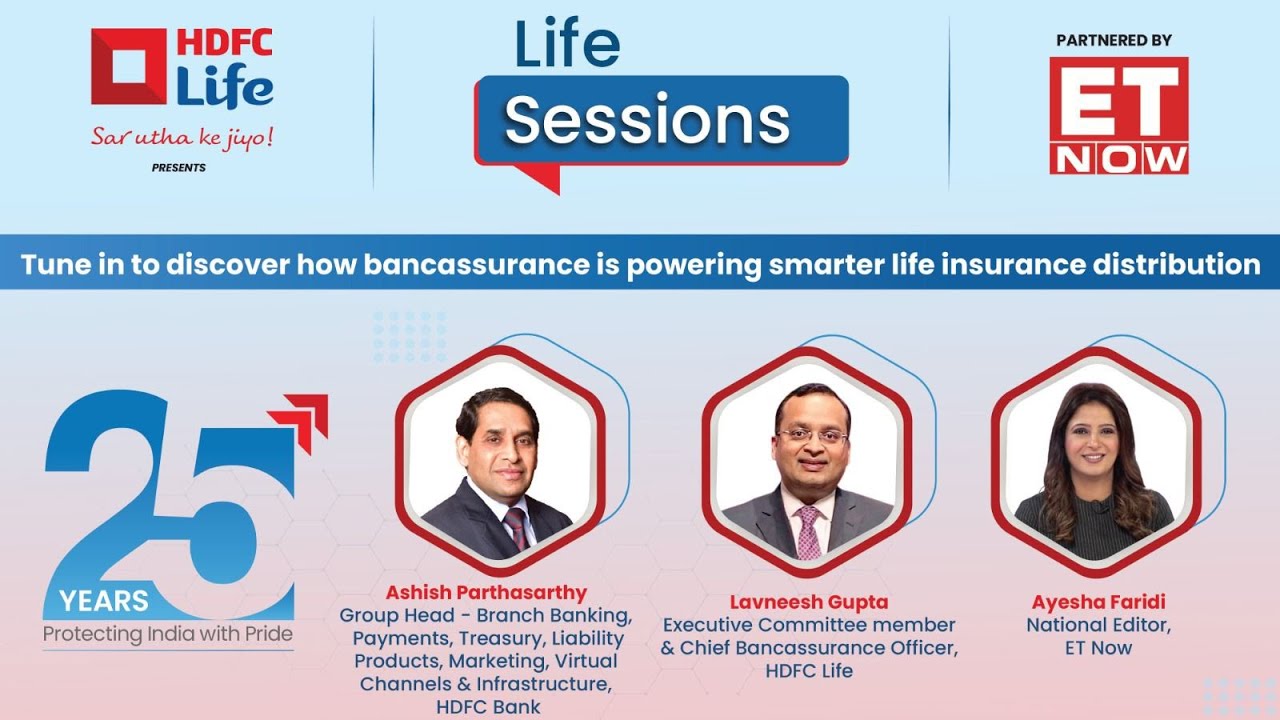 HDFC Life
Sar utha ke jiyo!
PRESENTS

Life Sessions

PARTNERED BY
ET NOW

Tune in to discover how bancassurance is powering smarter life insurance distribution

25 YEARS
Protecting India with Pride

Ashish Parthasarthy
Group Head - Branch Banking, Payments, Treasury, Liability Products, Marketing, Virtual Channels & Infrastructure, HDFC Bank

Lavneesh Gupta
Executive Committee member & Chief Bancassurance Officer, HDFC Life

Ayesha Faridi
National Editor, ET Now